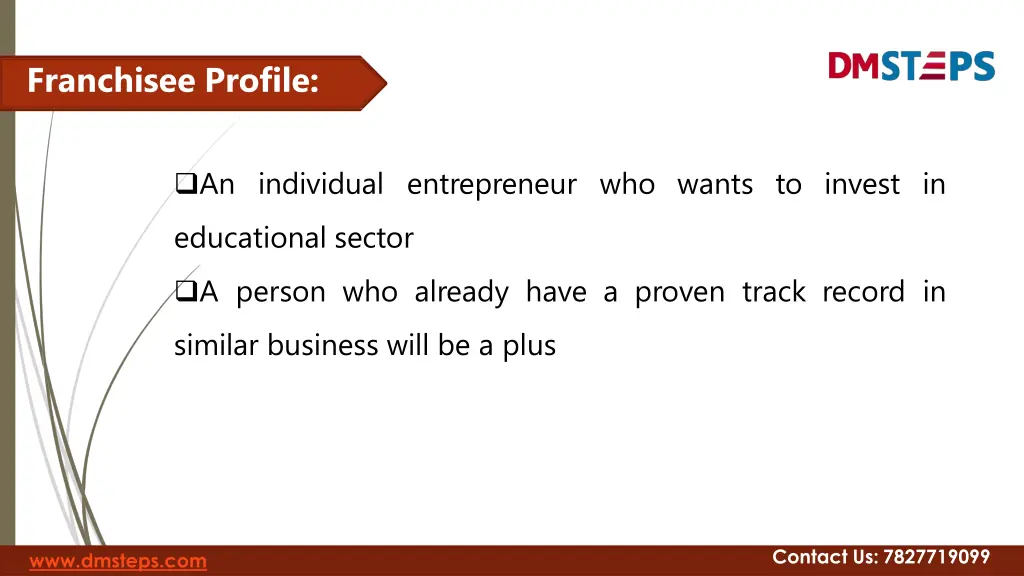 Franchisee Profile:

DMSTEPS

❑An individual entrepreneur who wants to invest in educational sector

❑A person who already have a proven track record in similar business will be a plus

www.dmsteps.com

Contact Us: 7827719099